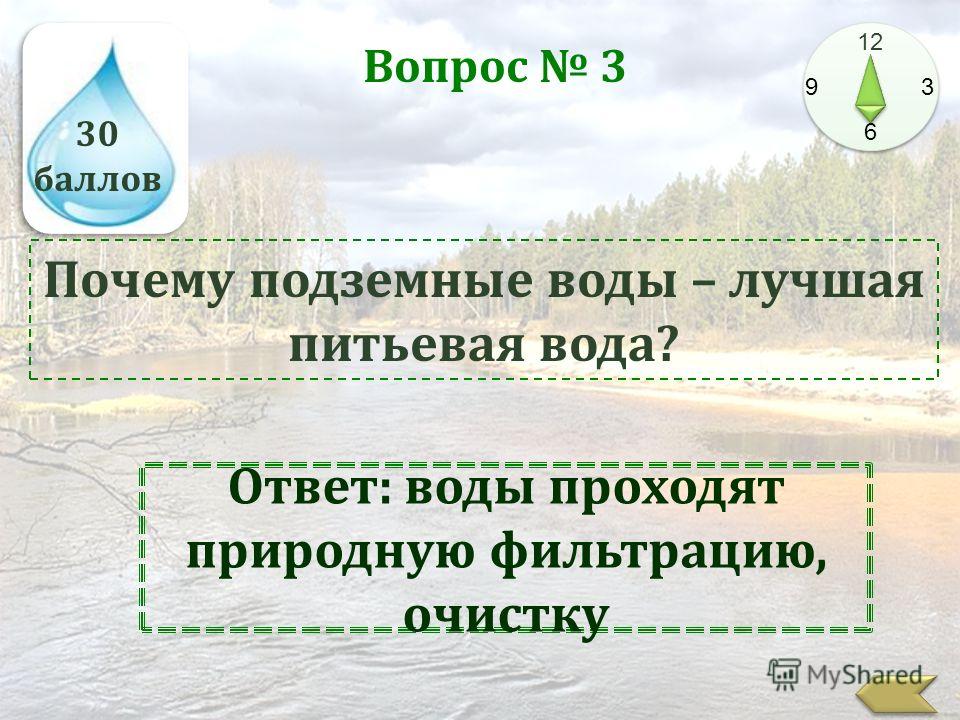 30 баллов

Вопрос № 3

12
9
3
6

Почему подземные воды – лучшая питьевая вода?

Ответ: воды проходят природную фильтрацию, очистку

MyShared